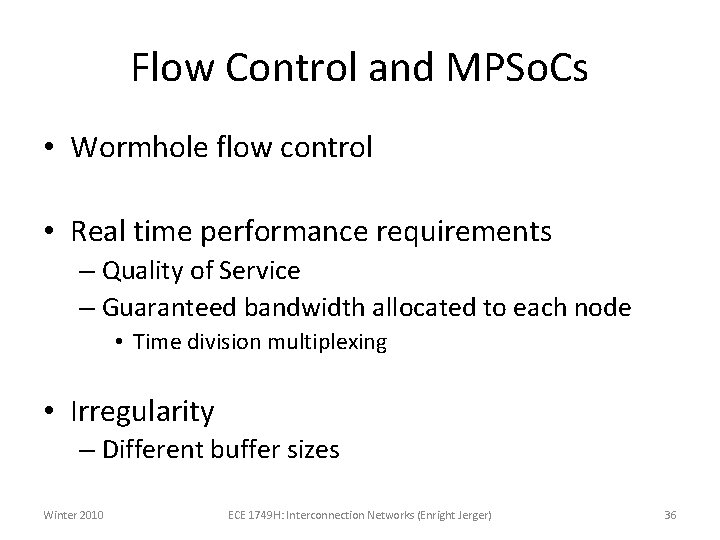 Flow Control and MPSoCs

• Wormhole flow control

• Real time performance requirements
– Quality of Service
– Guaranteed bandwidth allocated to each node
• Time division multiplexing

• Irregularity
– Different buffer sizes

Winter 2010 ECE 1749H: Interconnection Networks (Enright Jerger) 36